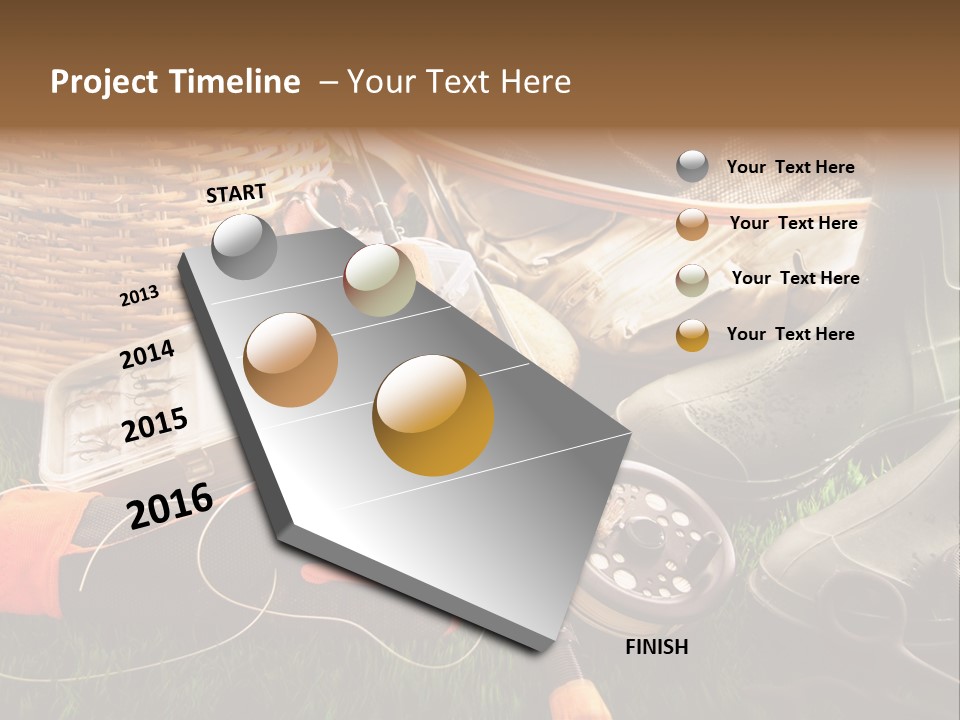 Project Timeline – Your Text Here

START

2013

2014

2015

2016

FINISH

Your Text Here

Your Text Here

Your Text Here

Your Text Here